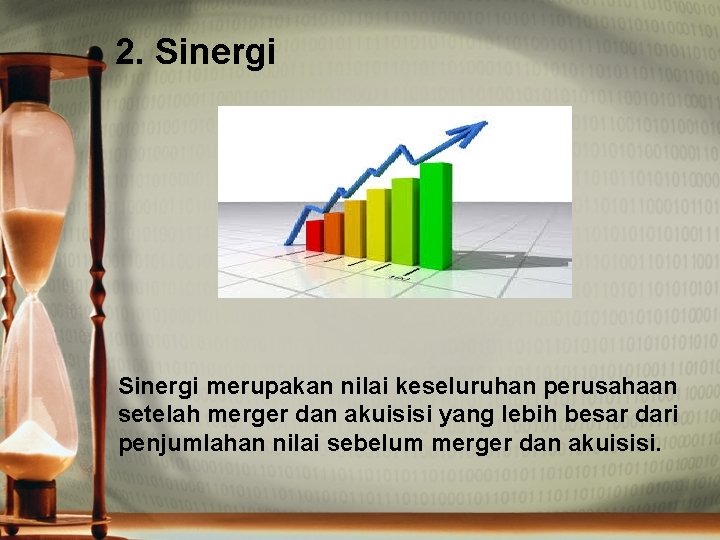 2. Sinergi

Sinergi merupakan nilai keseluruhan perusahaan setelah merger dan akuisisi yang lebih besar dari penjumlahan nilai sebelum merger dan akuisisi.